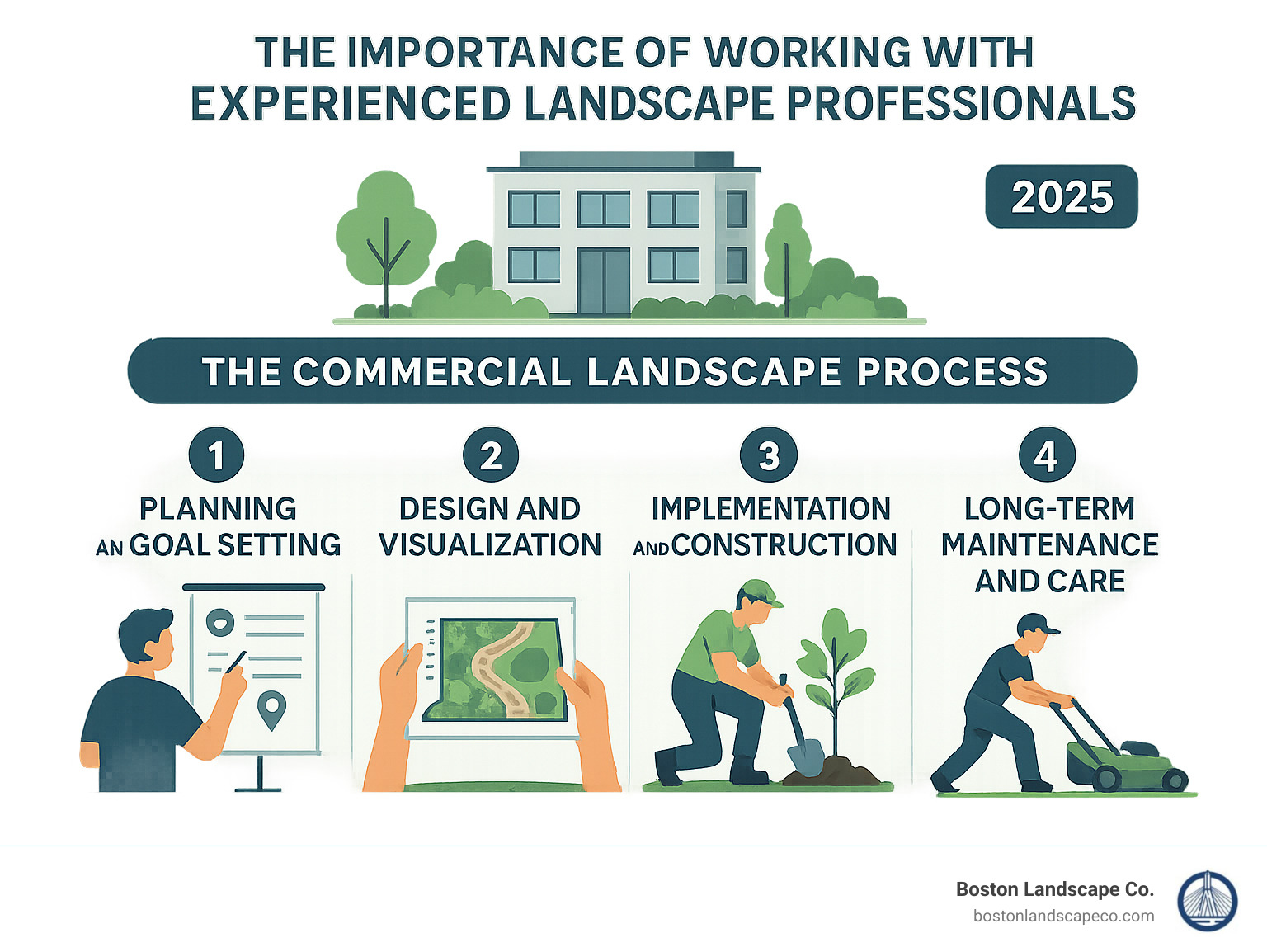 THE IMPORTANCE OF WORKING WITH EXPERIENCED LANDSCAPE PROFESSIONALS

2025

THE COMMERCIAL LANDSCAPE PROCESS

1
PLANNING AN GOAL SETTING

2
DESIGN AND VISUALIZATION

3
IMPLEMENTATION AND CONSTRUCTION

4
LONG-TERM MAINTENANCE AND CARE

Boston Landscape Co.
bostonlandscapeco.com